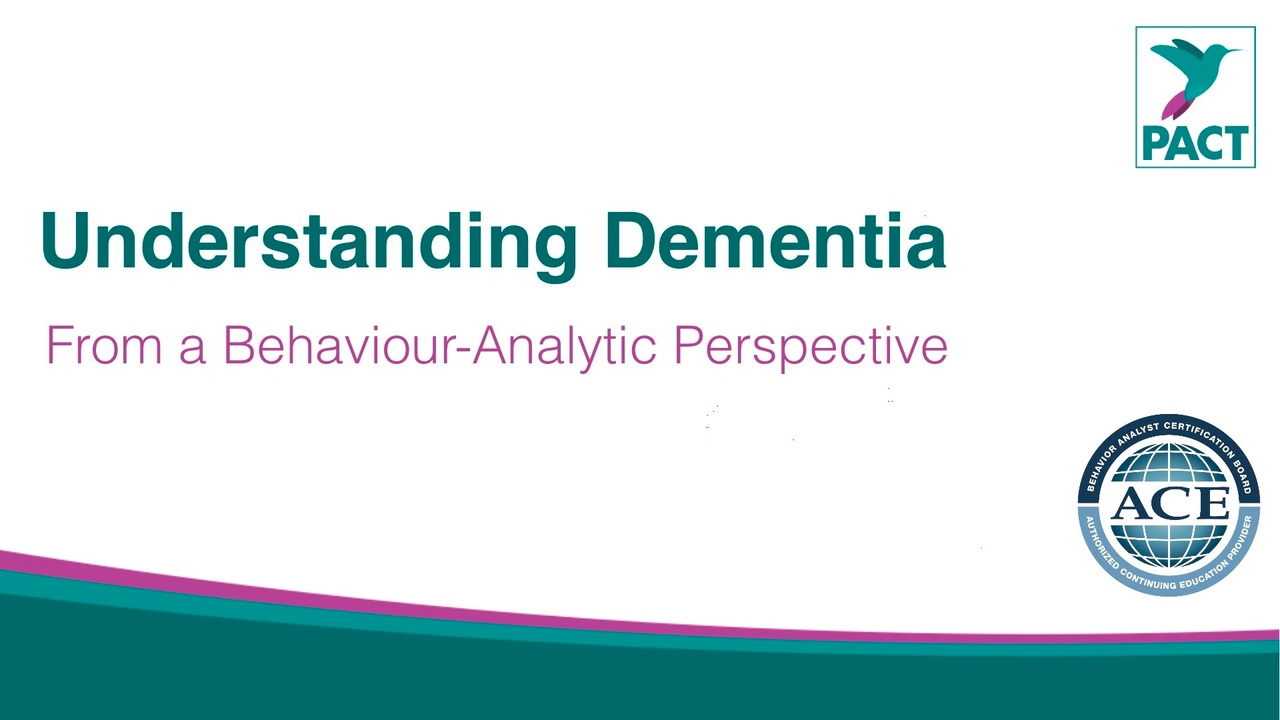 PACT

Understanding Dementia

From a Behaviour-Analytic Perspective

BEHAVIOR ANALYST CERTIFICATION BOARD
ACE
AUTHORIZED CONTINUING EDUCATION PROVIDER